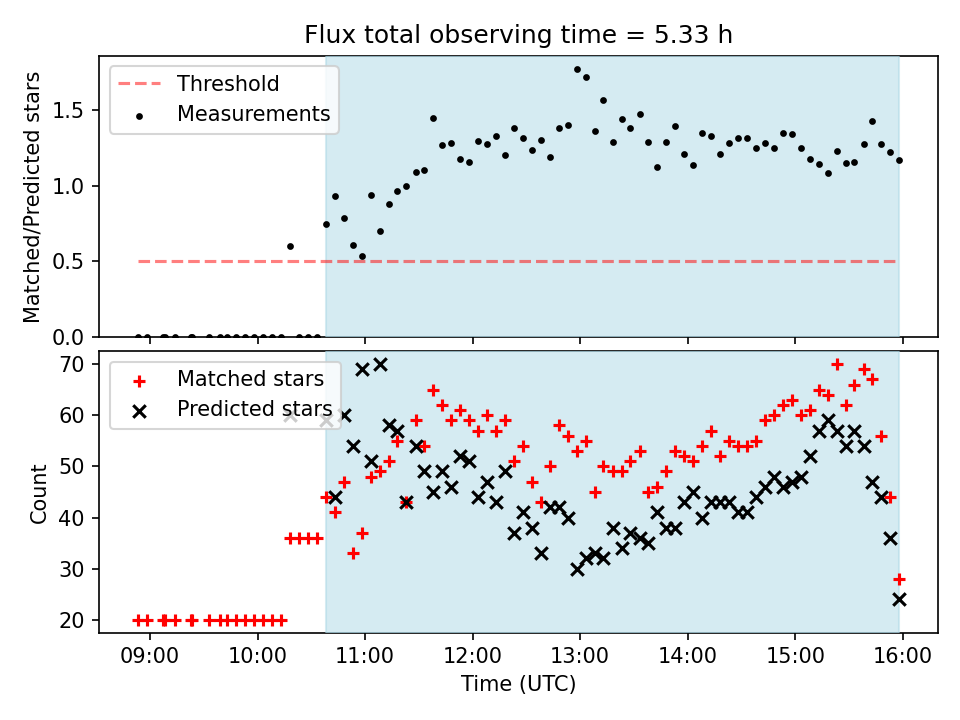 Flux total observing time = 5.33 h

Threshold
Measurements

Matched/Predicted stars

1.5
1.0
0.5
0.0

Matched stars
Predicted stars

Count

70
60
50
40
30
20

09:00
10:00
11:00
12:00
13:00
14:00
15:00
16:00

Time (UTC)